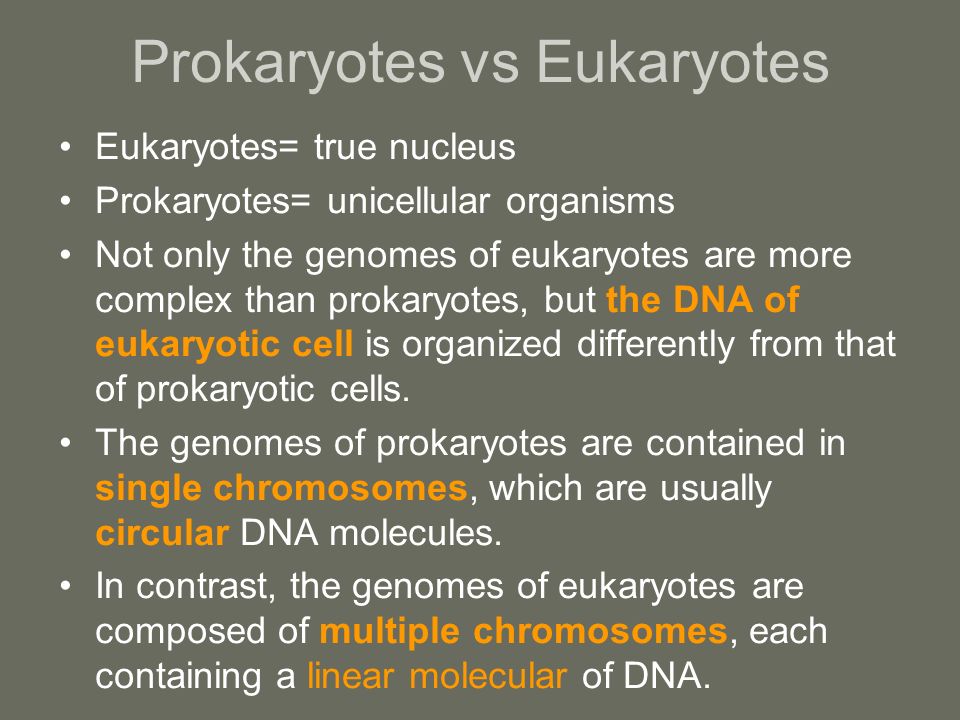 Prokaryotes vs Eukaryotes

• Eukaryotes= true nucleus
• Prokaryotes= unicellular organisms
• Not only the genomes of eukaryotes are more complex than prokaryotes, but the DNA of eukaryotic cell is organized differently from that of prokaryotic cells.
• The genomes of prokaryotes are contained in single chromosomes, which are usually circular DNA molecules.
• In contrast, the genomes of eukaryotes are composed of multiple chromosomes, each containing a linear molecular of DNA.